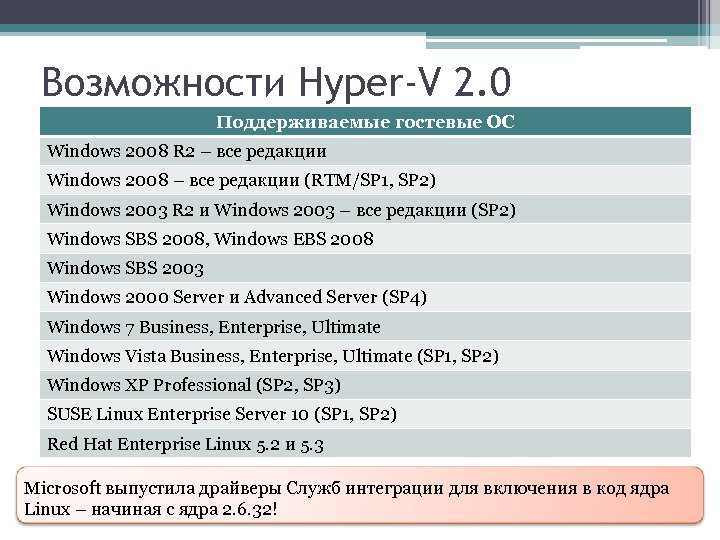 Возможности Hyper-V 2.0

| Поддерживаемые гостевые ОС |
|---|
| Windows 2008 R2 – все редакции |
| Windows 2008 – все редакции (RTM/SP1, SP2) |
| Windows 2003 R2 и Windows 2003 – все редакции (SP2) |
| Windows SBS 2008, Windows EBS 2008 |
| Windows SBS 2003 |
| Windows 2000 Server и Advanced Server (SP4) |
| Windows 7 Business, Enterprise, Ultimate |
| Windows Vista Business, Enterprise, Ultimate (SP1, SP2) |
| Windows XP Professional (SP2, SP3) |
| SUSE Linux Enterprise Server 10 (SP1, SP2) |
| Red Hat Enterprise Linux 5.2 и 5.3 |

Microsoft выпустила драйверы Служб интеграции для включения в код ядра Linux – начиная с ядра 2.6.32!